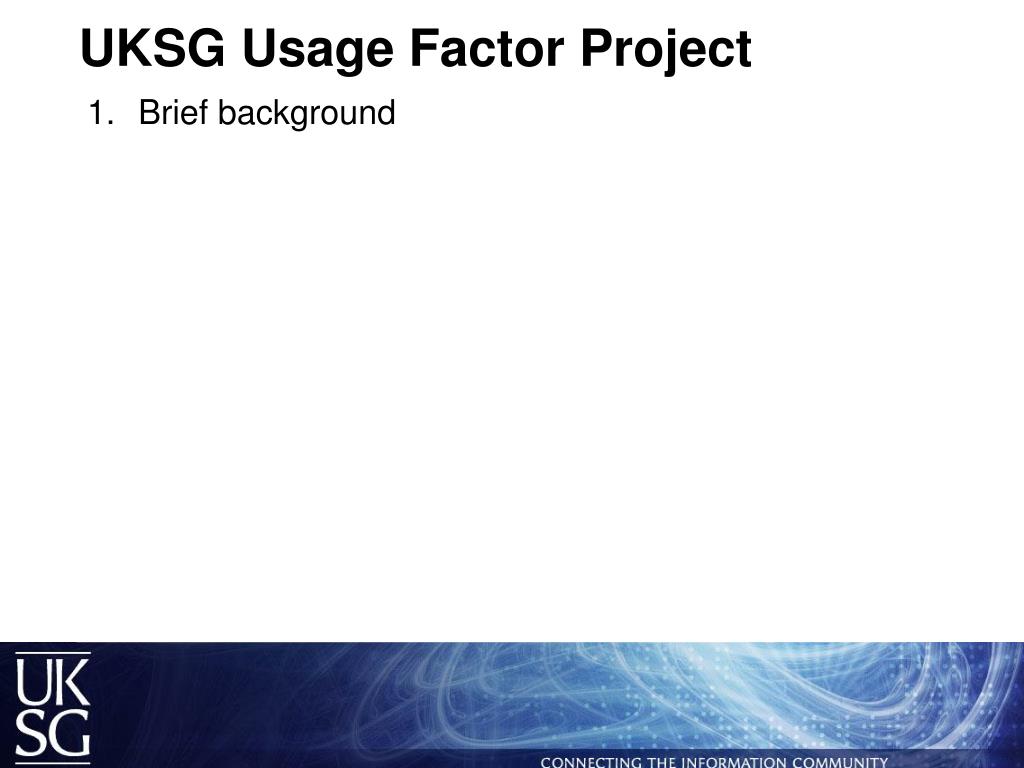 UKSG Usage Factor Project

1. Brief background

UK
SG

CONNECTING THE INFORMATION COMMUNITY